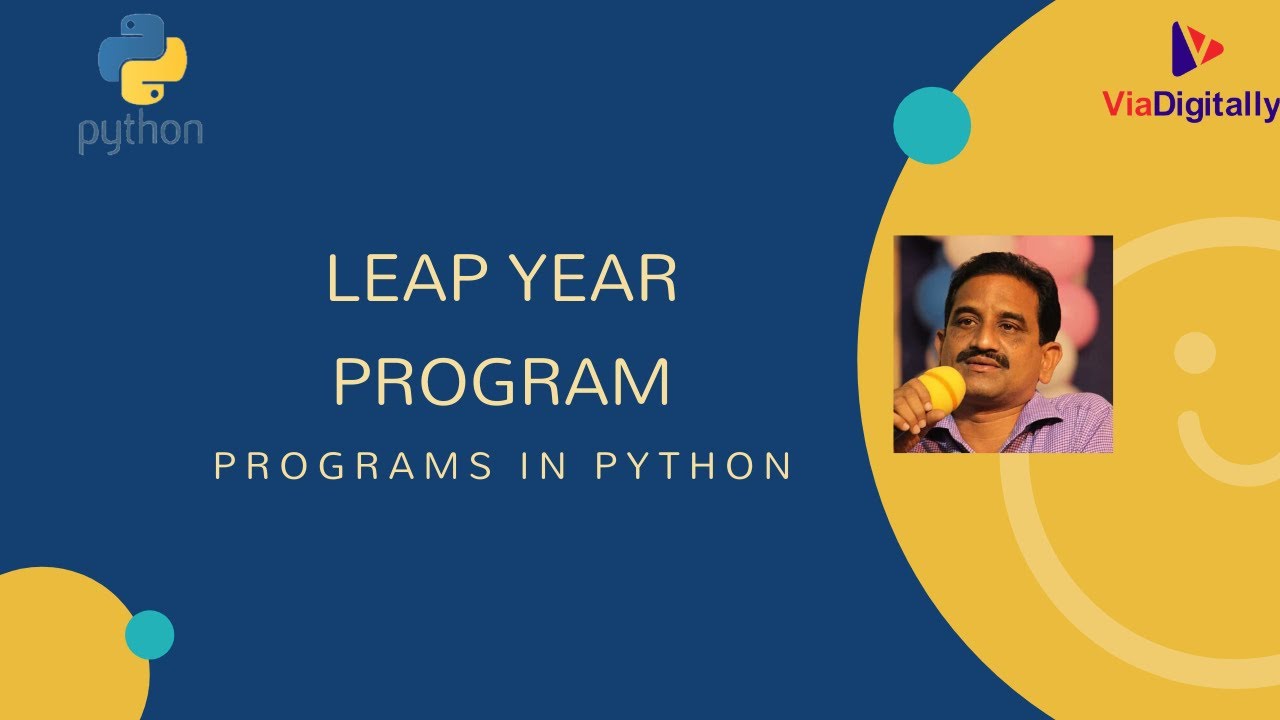 python

ViaDigitally

LEAP YEAR PROGRAM

PROGRAMS IN PYTHON